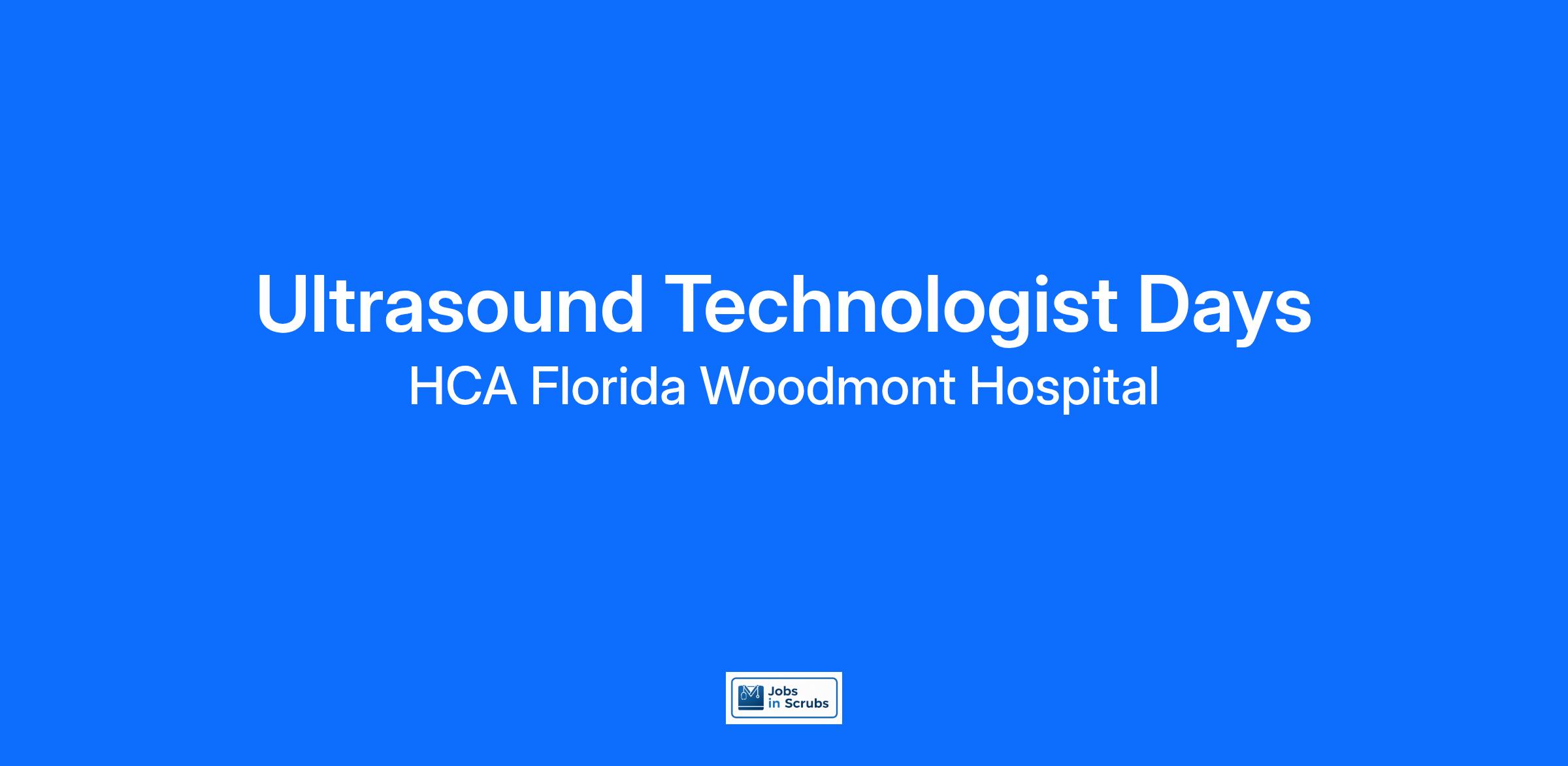 Ultrasound Technologist Days

HCA Florida Woodmont Hospital

Jobs in Scrubs